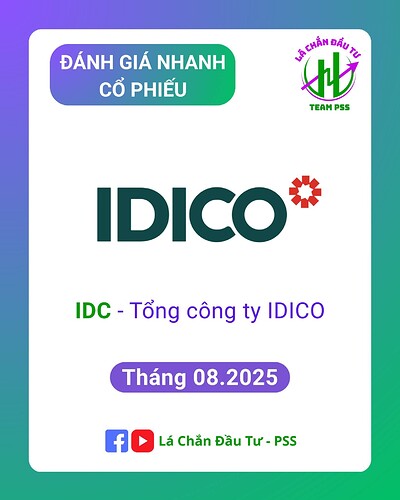 ĐÁNH GIÁ NHANH CỔ PHIẾU

LÁ CHẮN ĐẦU TƯ
TEAM PSS

IDICO

IDC - Tổng công ty IDICO

Tháng 08.2025

Lá Chắn Đầu Tư - PSS